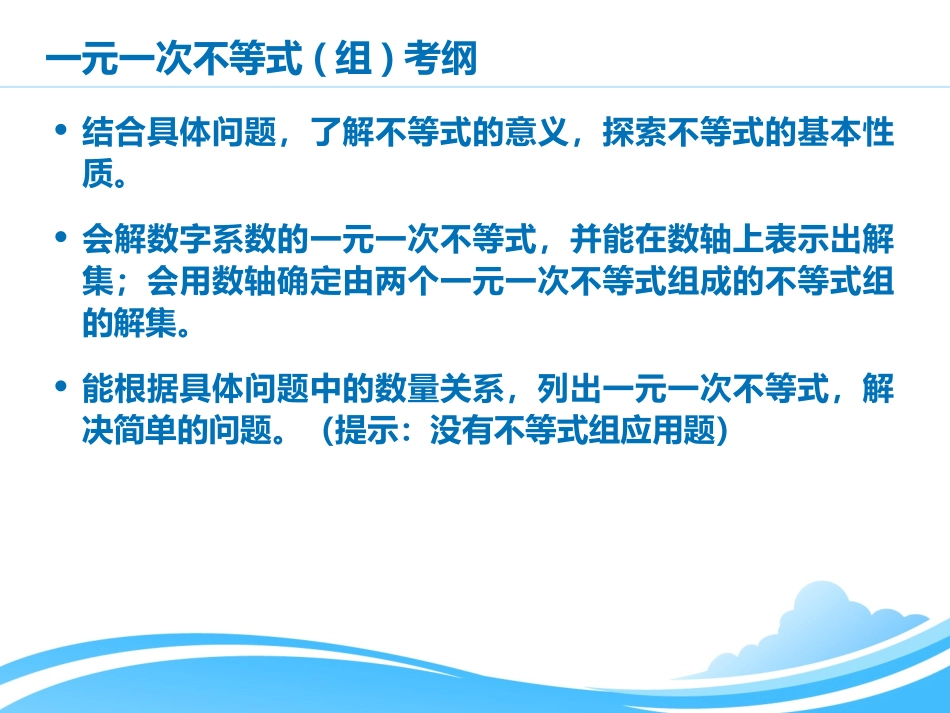 一元一次不等式（组）考纲

• 结合具体问题，了解不等式的意义，探索不等式的基本性质。

• 会解数字系数的一元一次不等式，并能在数轴上表示出解集；会用数轴确定由两个一元一次不等式组成的不等式组的解集。

• 能根据具体问题中的数量关系，列出一元一次不等式，解决简单的问题。（提示：没有不等式组应用题）